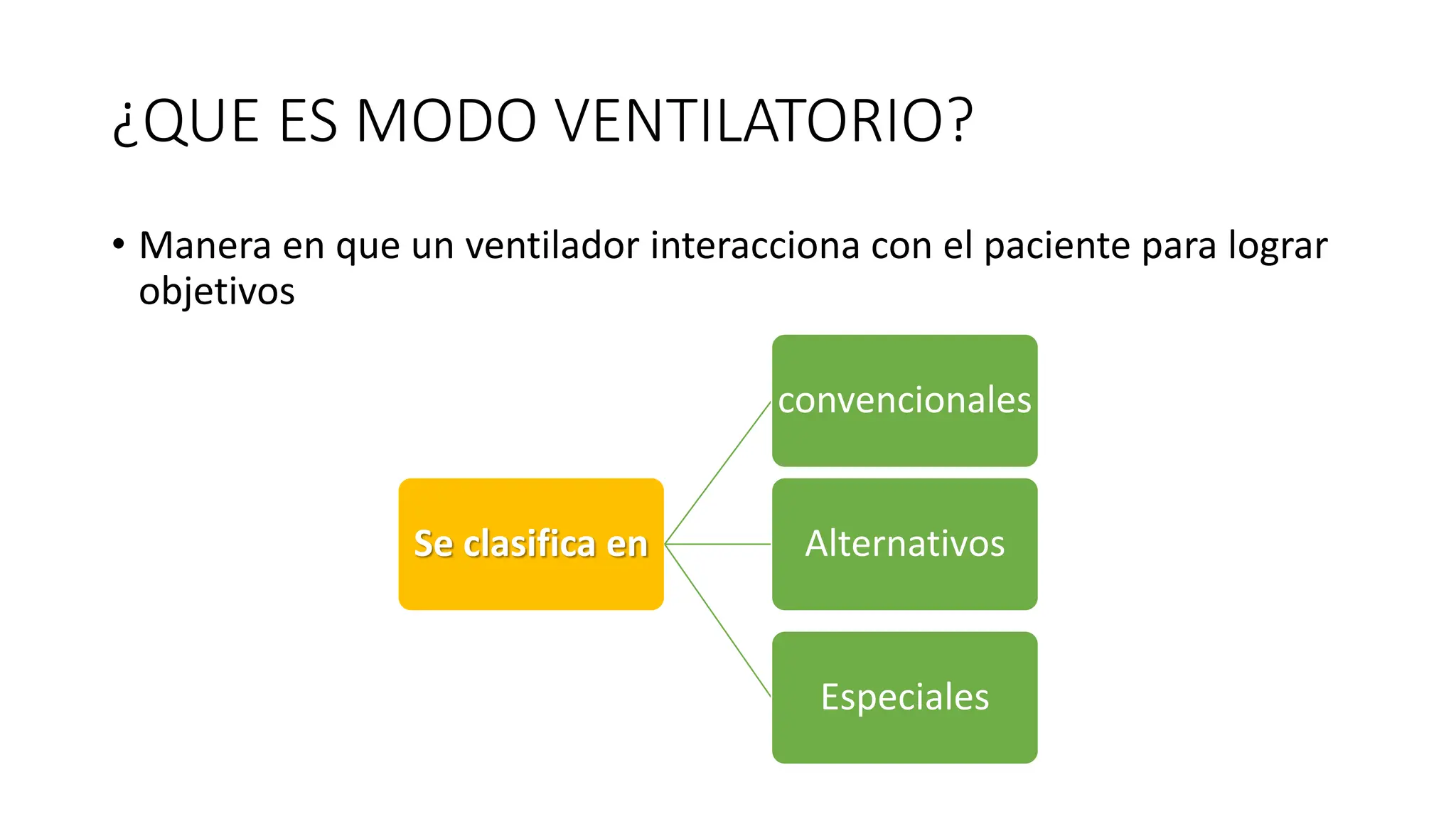 ¿QUE ES MODO VENTILATORIO?

• Manera en que un ventilador interacciona con el paciente para lograr objetivos

Se clasifica en

convencionales

Alternativos

Especiales